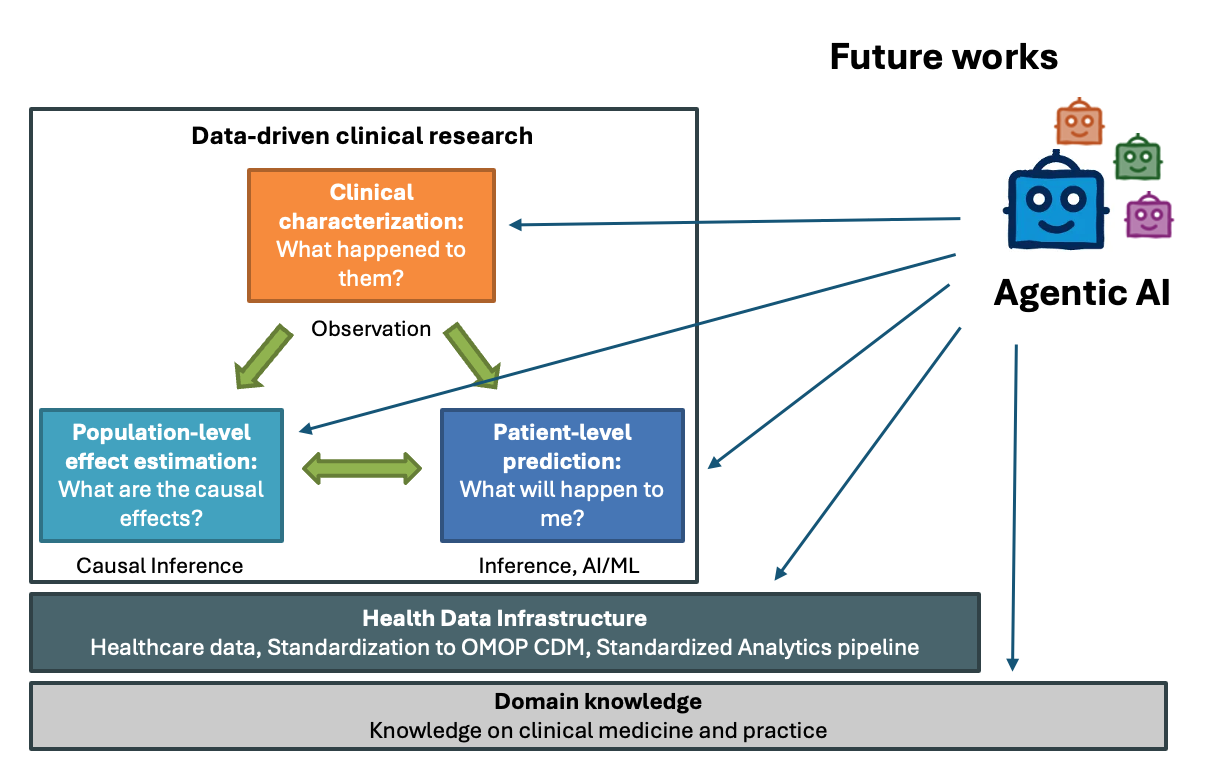 Future works

Data-driven clinical research

Clinical characterization:
What happened to them?

Observation

Population-level effect estimation:
What are the causal effects?

Patient-level prediction:
What will happen to me?

Causal Inference

Inference, AI/ML

Agentic AI

Health Data Infrastructure
Healthcare data, Standardization to OMOP CDM, Standardized Analytics pipeline

Domain knowledge
Knowledge on clinical medicine and practice